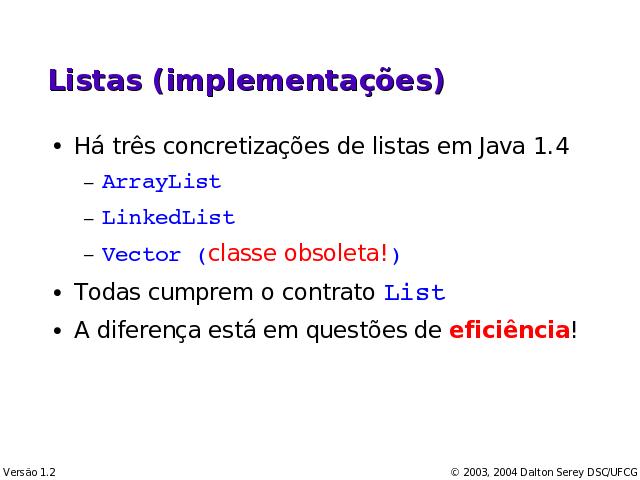 Listas (implementações)

• Há três concretizações de listas em Java 1.4
– ArrayList
– LinkedList
– Vector (classe obsoleta!)

• Todas cumprem o contrato List

• A diferença está em questões de eficiência!

Versão 1.2

© 2003, 2004 Dalton Serey DSC/UFCG